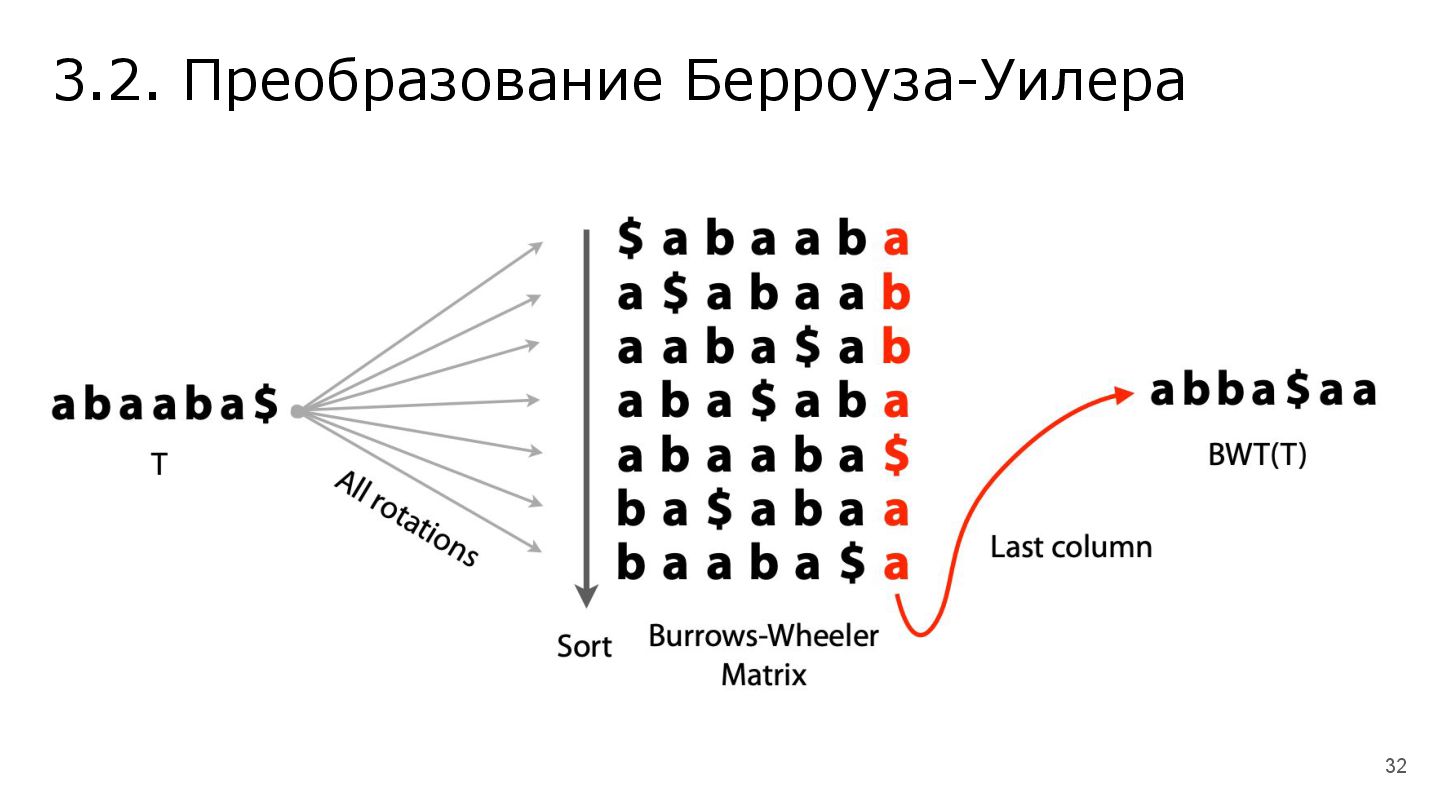 3.2. Преобразование Берроуза-Уилера

abaaba$

T

All rotations

$ a b a a b a
a $ a b a a b
a a b a $ a b
a b a $ a b a
a b a a b a $
b a $ a b a a
b a a b a $ a

Sort

Burrows-Wheeler Matrix

Last column

abba$aa

BWT(T)

32